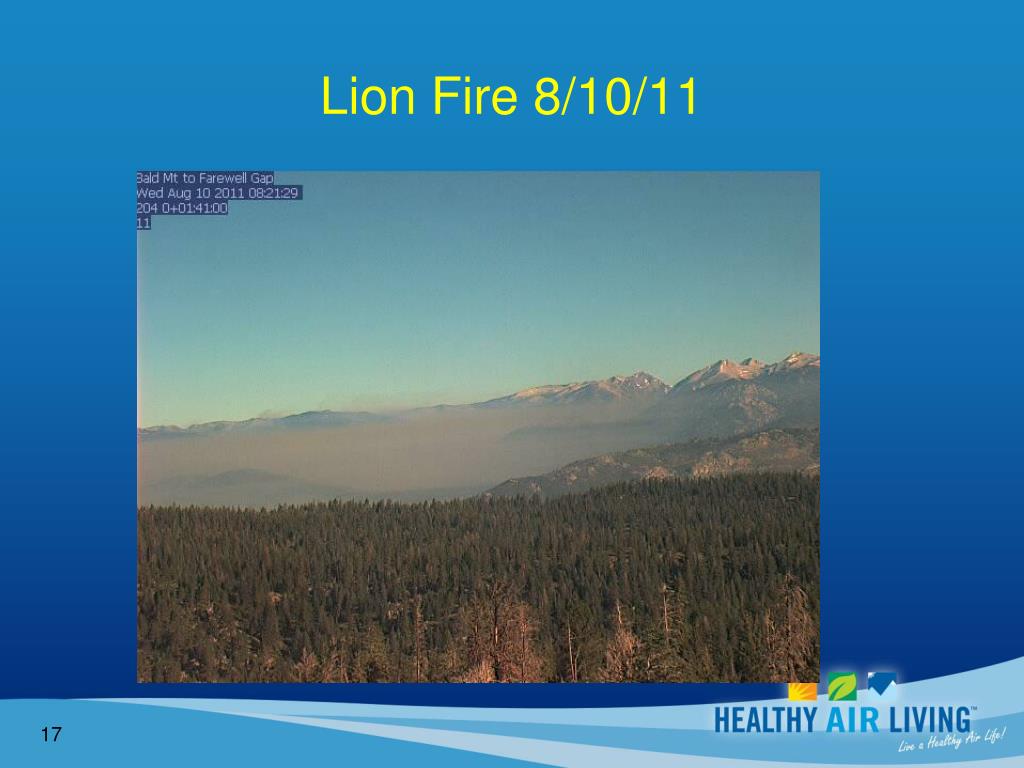 Lion Fire 8/10/11

Bald Mt to Farewell Gap
Wed Aug 10 2011 08:21:29
204 0+01:41:00
11

17

HEALTHY AIR LIVING™
Live a Healthy Air Life!